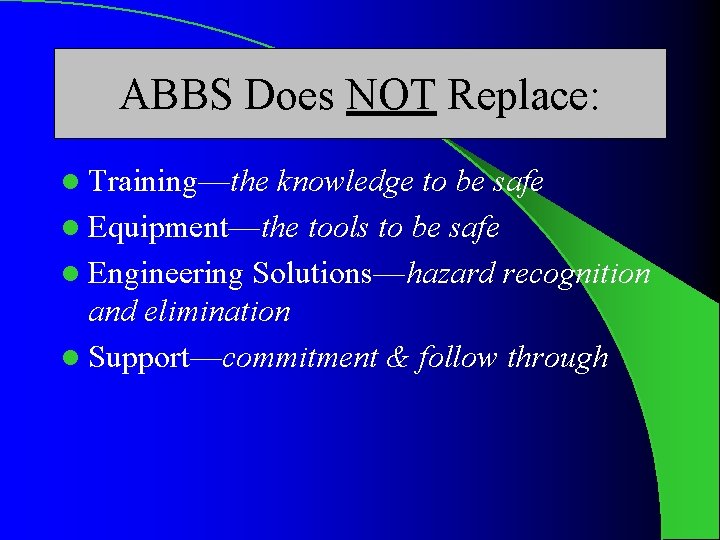 ABBS Does NOT Replace:

- Training—the knowledge to be safe
- Equipment—the tools to be safe
- Engineering Solutions—hazard recognition and elimination
- Support—commitment & follow through